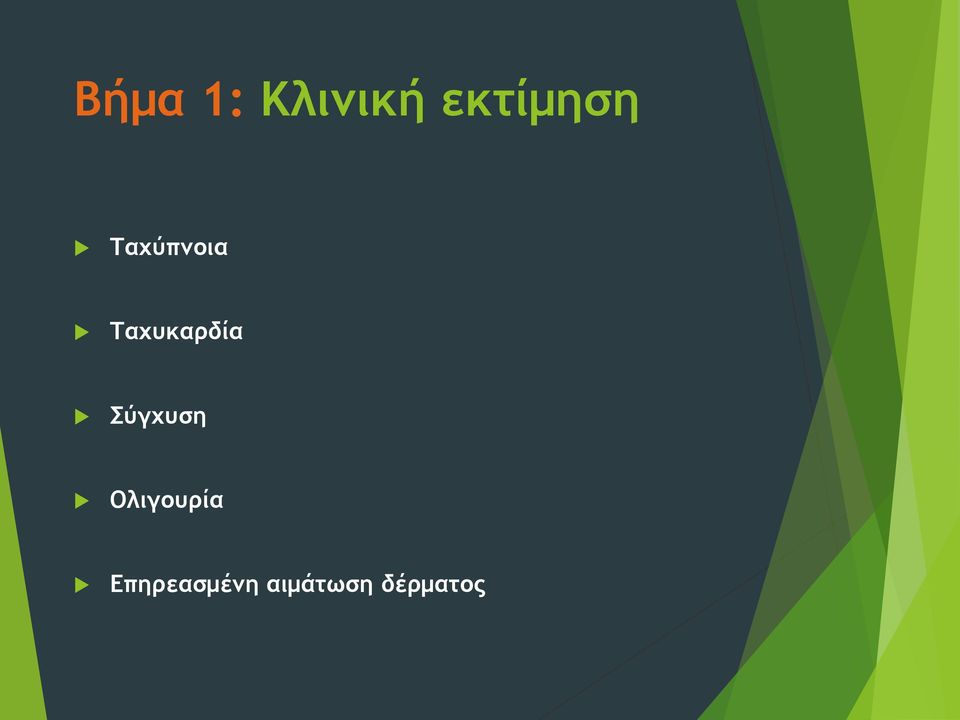 Βήμα 1: Κλινική εκτίμηση

Ταχύπνοια

Ταχυκαρδία

Σύγχυση

Ολιγουρία

Επηρεασμένη αιμάτωση δέρματος